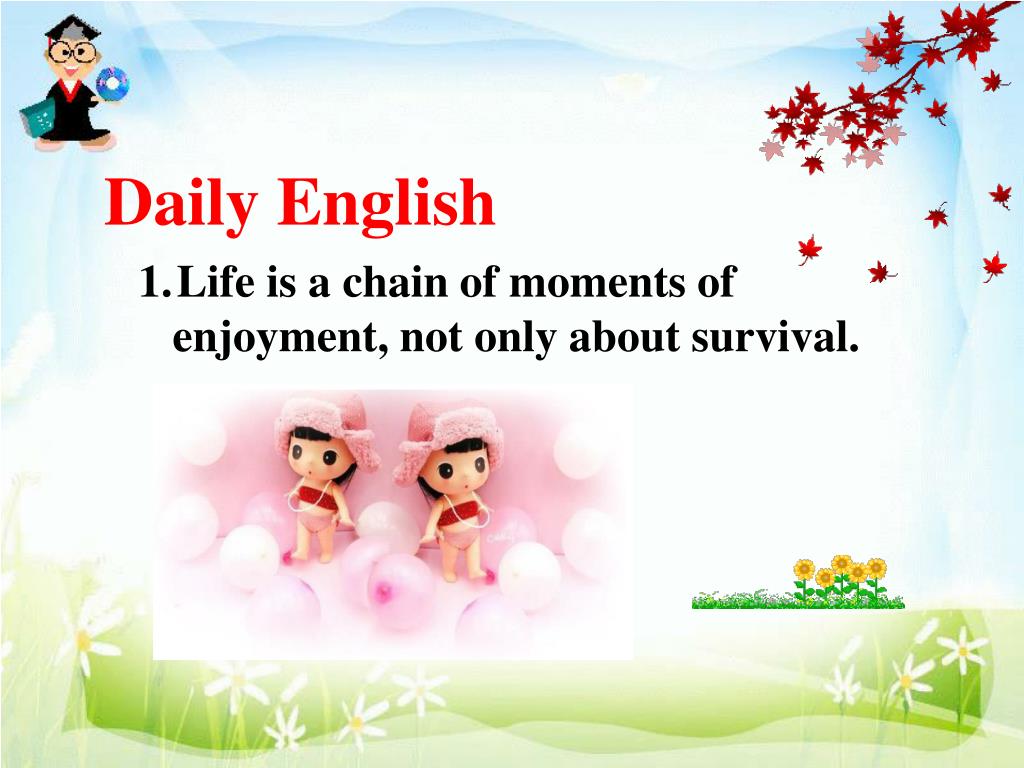 Daily English

1. Life is a chain of moments of enjoyment, not only about survival.